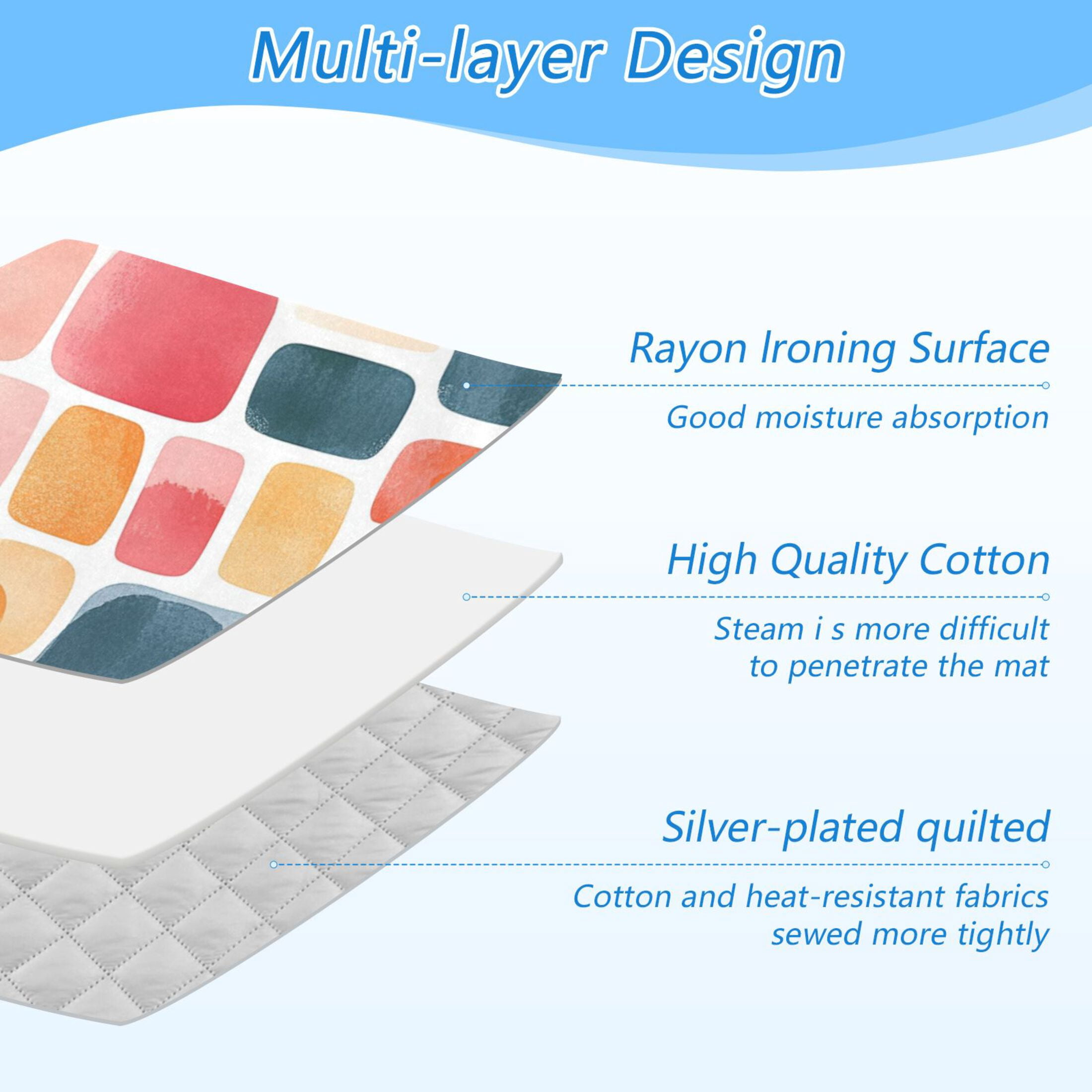 Multi-layer Design

Rayon Ironing Surface

Good moisture absorption

High Quality Cotton

Steam i s more difficult to penetrate the mat

Silver-plated quilted

Cotton and heat-resistant fabrics sewed more tightly